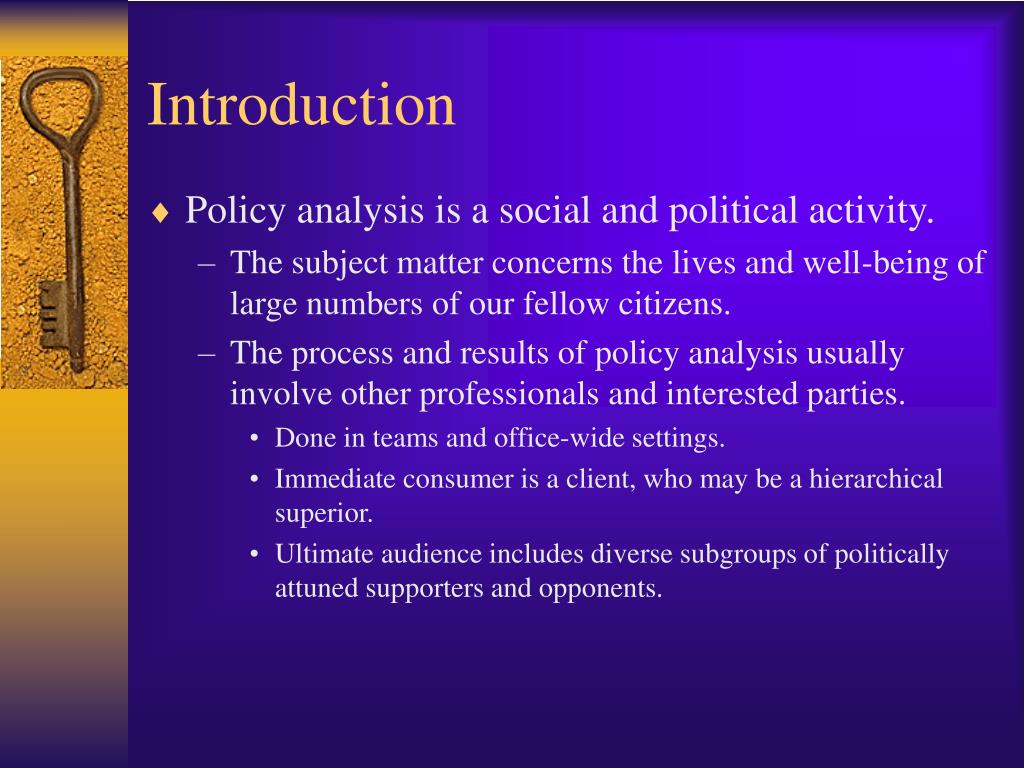 Introduction

♦ Policy analysis is a social and political activity.
– The subject matter concerns the lives and well-being of large numbers of our fellow citizens.
– The process and results of policy analysis usually involve other professionals and interested parties.
• Done in teams and office-wide settings.
• Immediate consumer is a client, who may be a hierarchical superior.
• Ultimate audience includes diverse subgroups of politically attuned supporters and opponents.